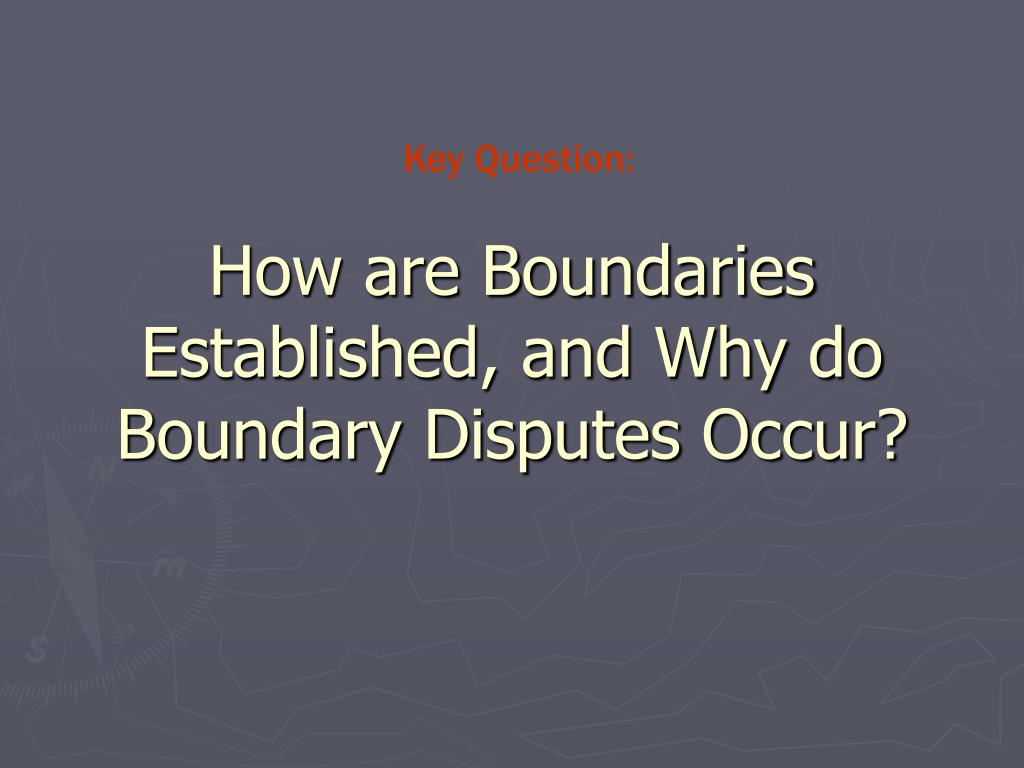 Key Question:

How are Boundaries Established, and Why do Boundary Disputes Occur?